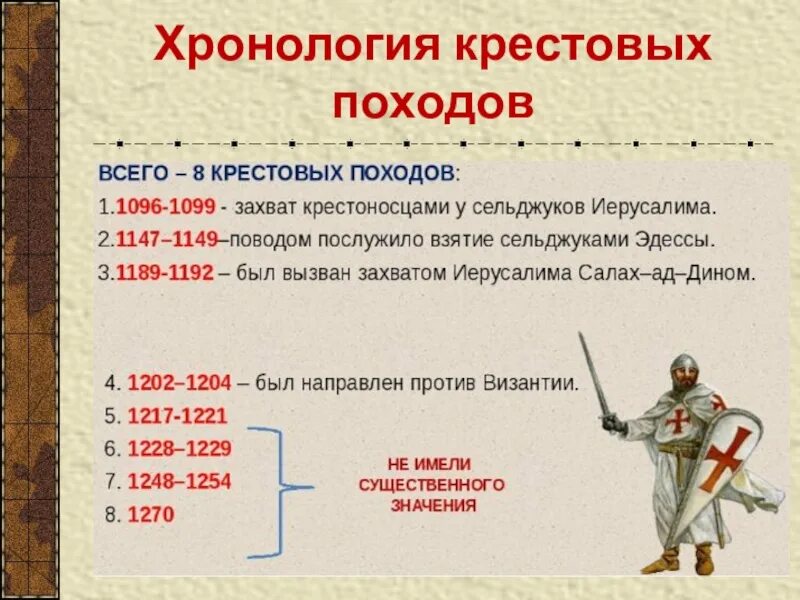 Хронология крестовых походов

ВСЕГО – 8 КРЕСТОВЫХ ПОХОДОВ:

1.1096-1099 - захват крестоносцами у сельджуков Иерусалима.

2.1147–1149–поводом послужило взятие сельджуками Эдессы.

3.1189-1192 – был вызван захватом Иерусалима Салах–ад–Дином.

4. 1202–1204 – был направлен против Византии.

5. 1217-1221

6. 1228–1229

7. 1248–1254

8. 1270

НЕ ИМЕЛИ СУЩЕСТВЕННОГО ЗНАЧЕНИЯ